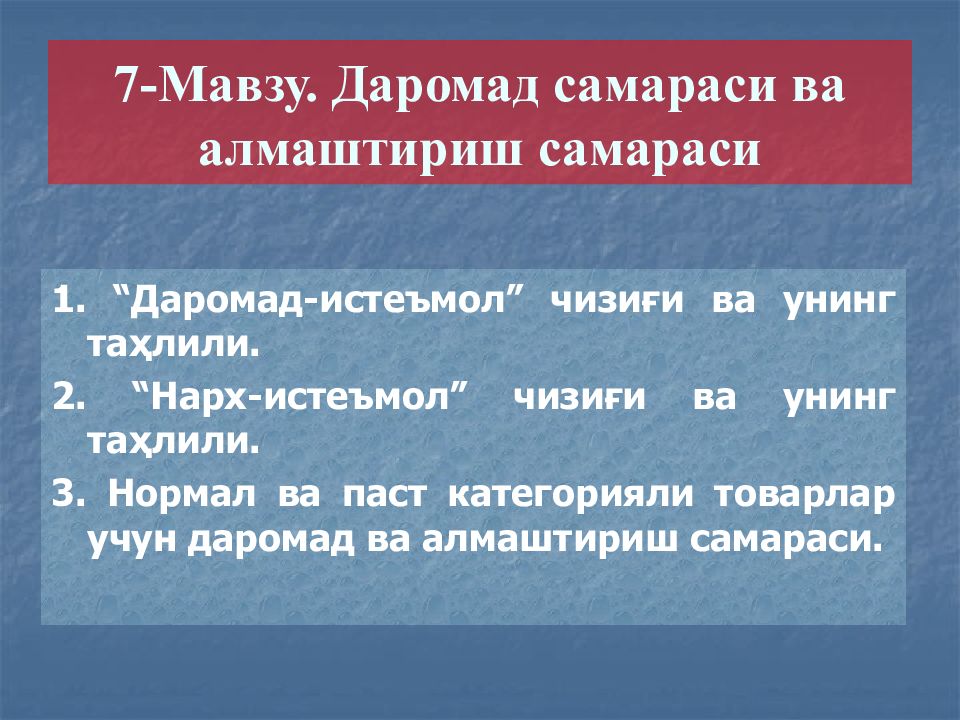 7-Мавзу. Даромад самараси ва алмаштириш самараси

1. “Даромад-истеъмол” чизиғи ва унинг таҳлили.

2. “Нарх-истеъмол” чизиғи ва унинг таҳлили.

3. Нормал ва паст категорияли товарлар учун даромад ва алмаштириш самараси.